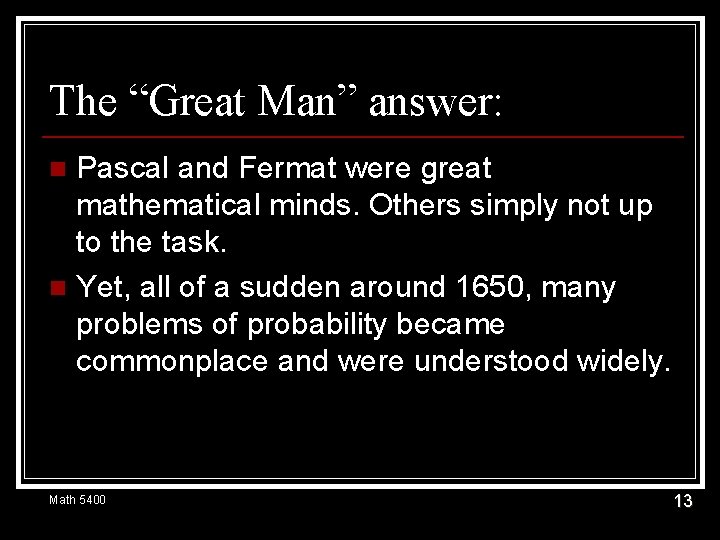 The “Great Man” answer:

Pascal and Fermat were great mathematical minds. Others simply not up to the task.

Yet, all of a sudden around 1650, many problems of probability became commonplace and were understood widely.

Math 5400

13